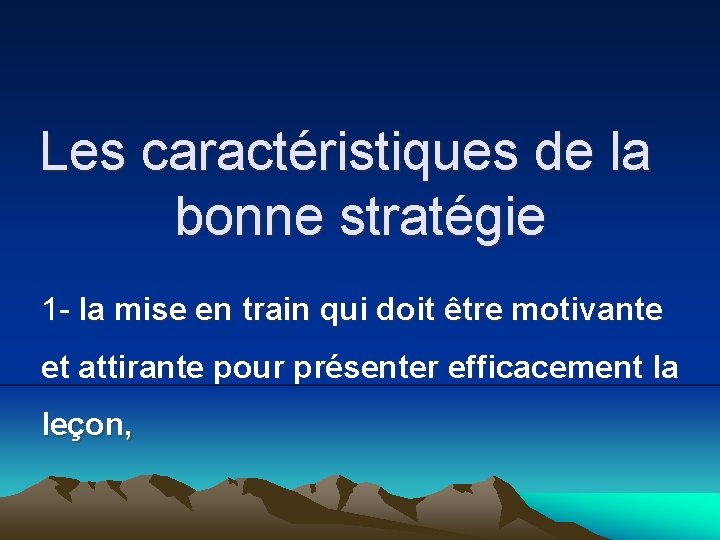 Les caractéristiques de la bonne stratégie

1- la mise en train qui doit être motivante et attirante pour présenter efficacement la leçon,